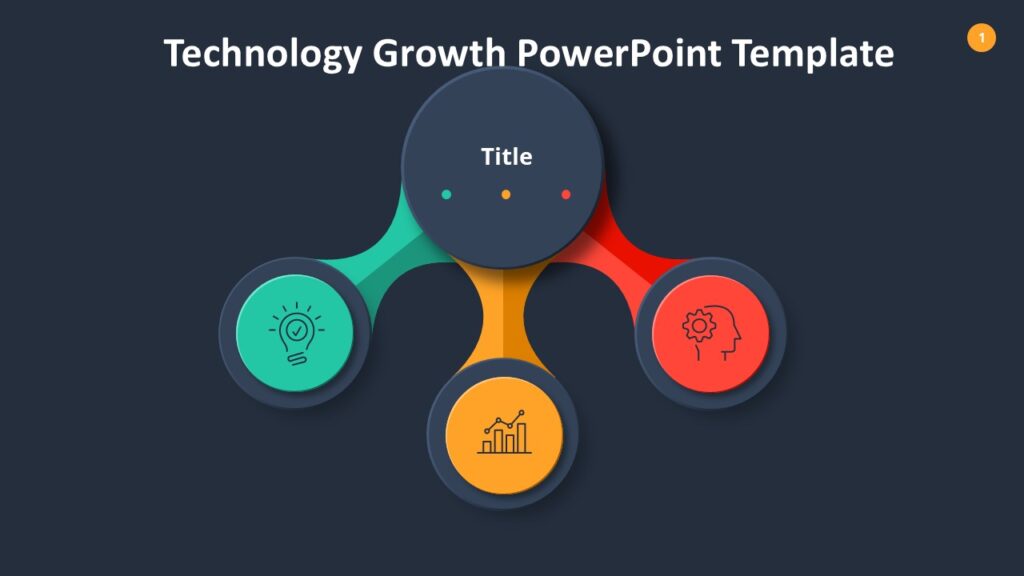 Technology Growth PowerPoint Template

1

Title